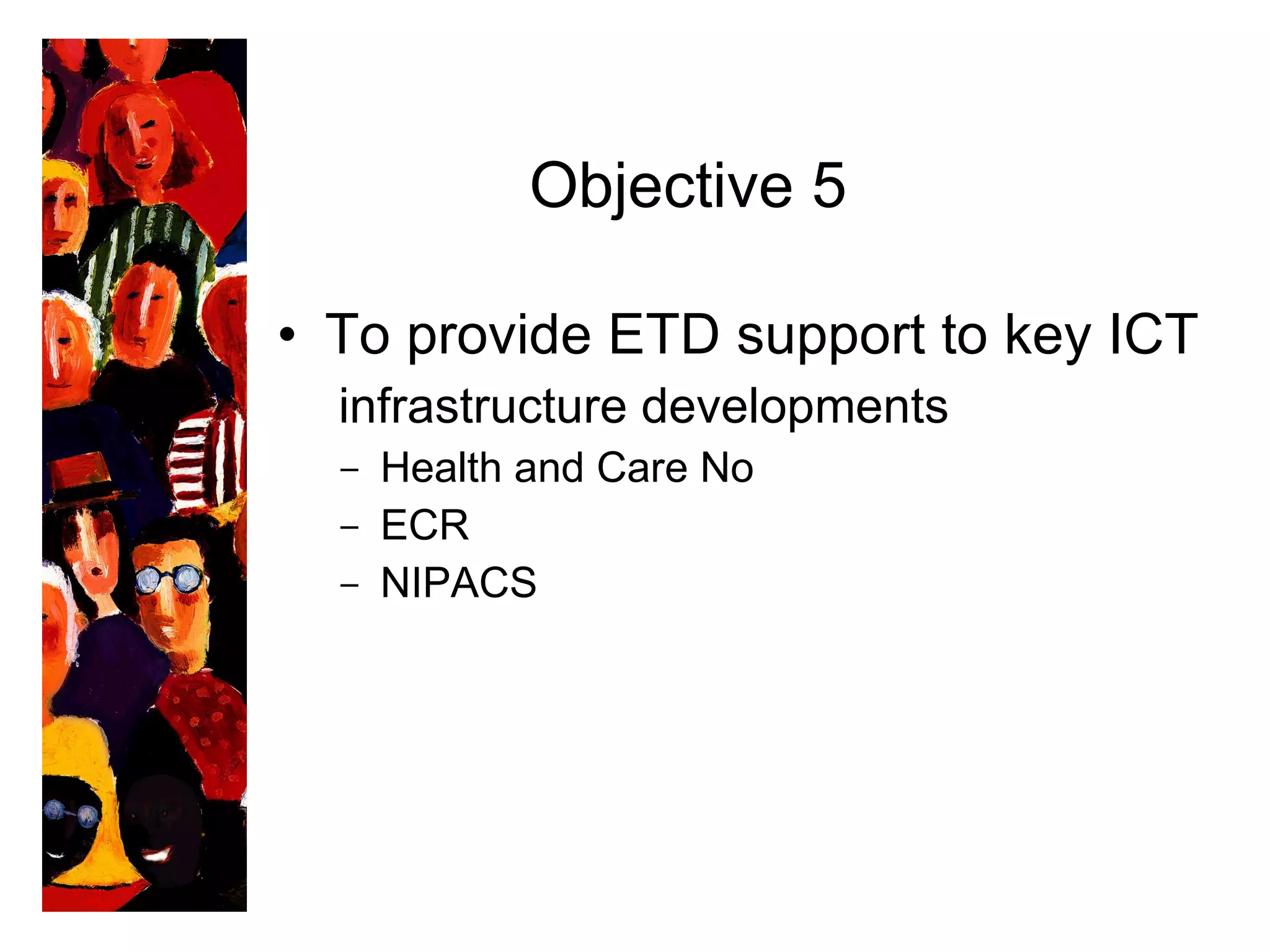 Objective 5

• To provide ETD support to key ICT infrastructure developments
– Health and Care No
– ECR
– NIPACS